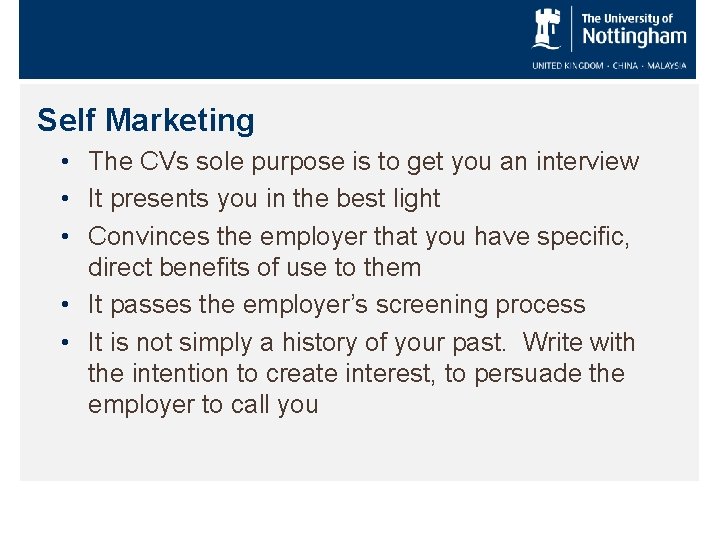 The University of
Nottingham

UNITED KINGDOM · CHINA · MALAYSIA

Self Marketing

• The CVs sole purpose is to get you an interview
• It presents you in the best light
• Convinces the employer that you have specific, direct benefits of use to them
• It passes the employer's screening process
• It is not simply a history of your past. Write with the intention to create interest, to persuade the employer to call you